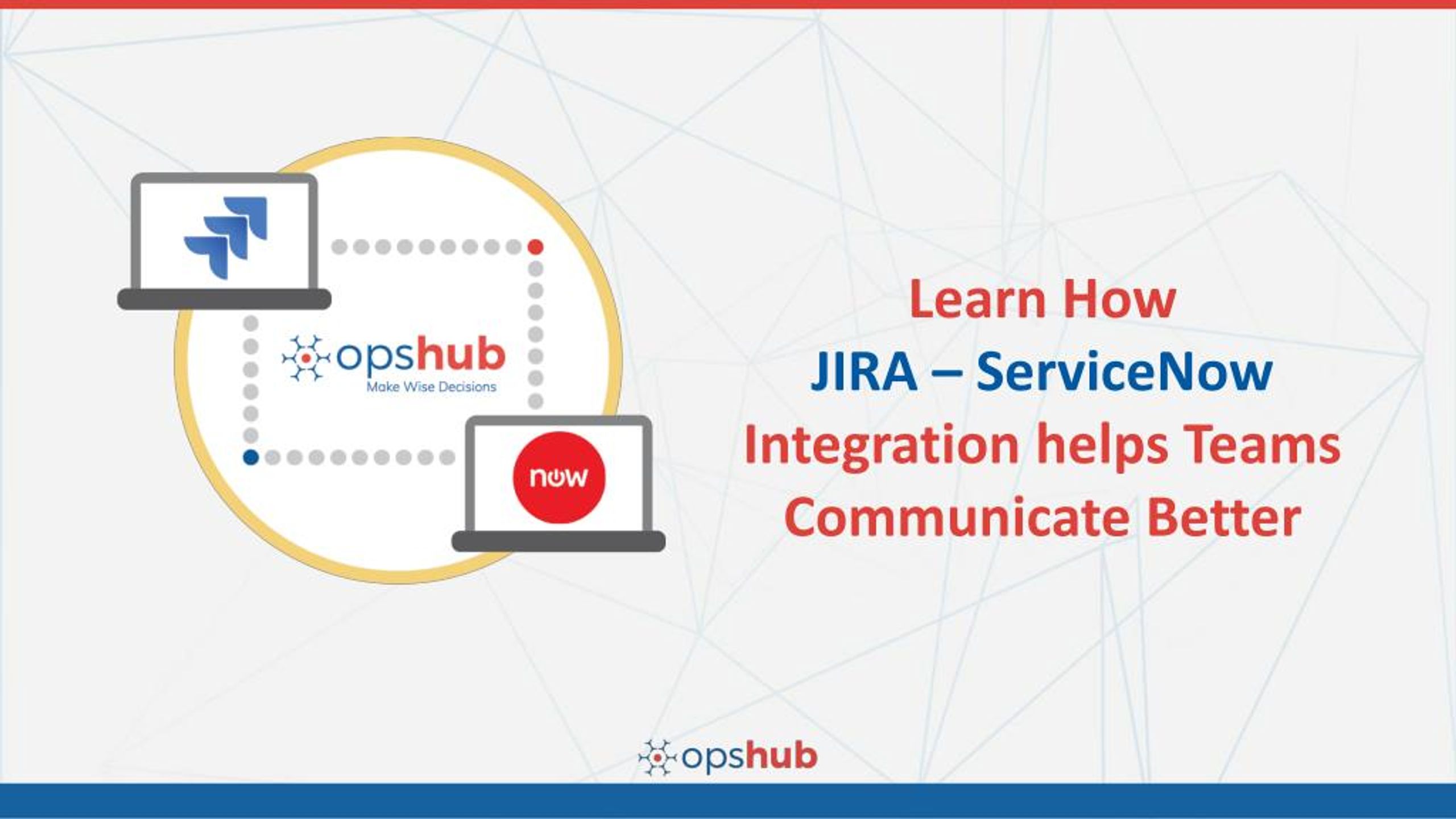 opshub
Make Wise Decisions

now

Learn How
JIRA – ServiceNow
Integration helps Teams
Communicate Better

opshub